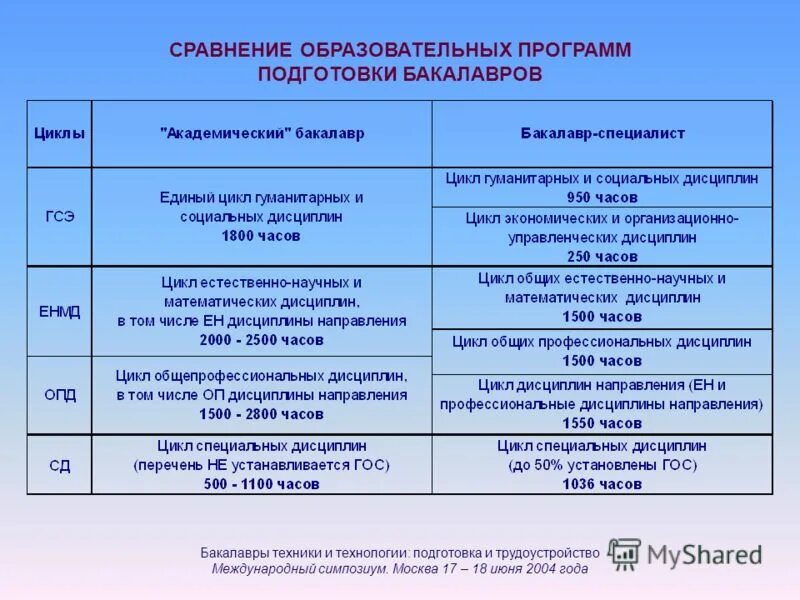 СРАВНЕНИЕ ОБРАЗОВАТЕЛЬНЫХ ПРОГРАММ ПОДГОТОВКИ БАКАЛАВРОВ

| Циклы | "Академический" бакалавр | Бакалавр-специалист |
|---|---|---|
| ГСЭ | Единый цикл гуманитарных и социальных дисциплин 1800 часов | Цикл гуманитарных и социальных дисциплин 950 часов |
| | | Цикл экономических и организационно-управленческих дисциплин 250 часов |
| ЕНМД | Цикл естественно-научных и математических дисциплин, в том числе ЕН дисциплины направления 2000 - 2500 часов | Цикл общих естественно-научных и математических дисциплин 1500 часов |
| | | Цикл общих профессиональных дисциплин 1500 часов |
| ОПД | Цикл общепрофессиональных дисциплин, в том числе ОП дисциплины направления 1500 - 2800 часов | Цикл дисциплин направления (ЕН и профессиональные дисциплины направления) 1550 часов |
| СД | Цикл специальных дисциплин (перечень НЕ устанавливается ГОС) 500 - 1100 часов | Цикл специальных дисциплин (до 50% установлены ГОС) 1036 часов |

Бакалавры техники и технологии: подготовка и трудоустройство
Международный симпозиум. Москва 17 – 18 июня 2004 года

MyShared